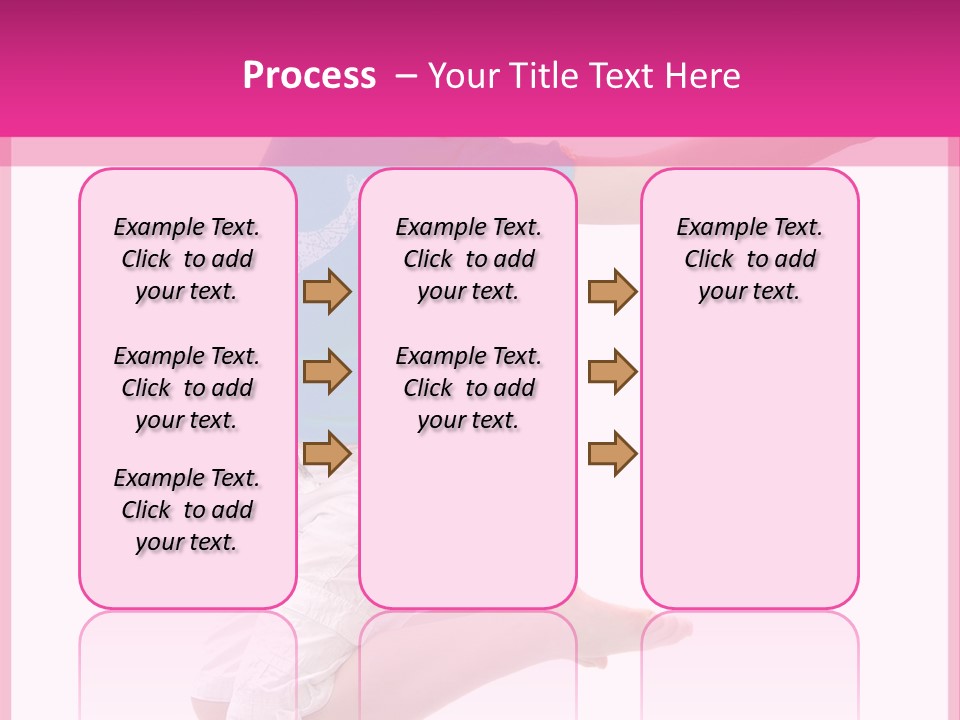 Process – Your Title Text Here

Example Text. Click to add your text.

Example Text. Click to add your text.

Example Text. Click to add your text.

Example Text. Click to add your text.

Example Text. Click to add your text.

Example Text. Click to add your text.